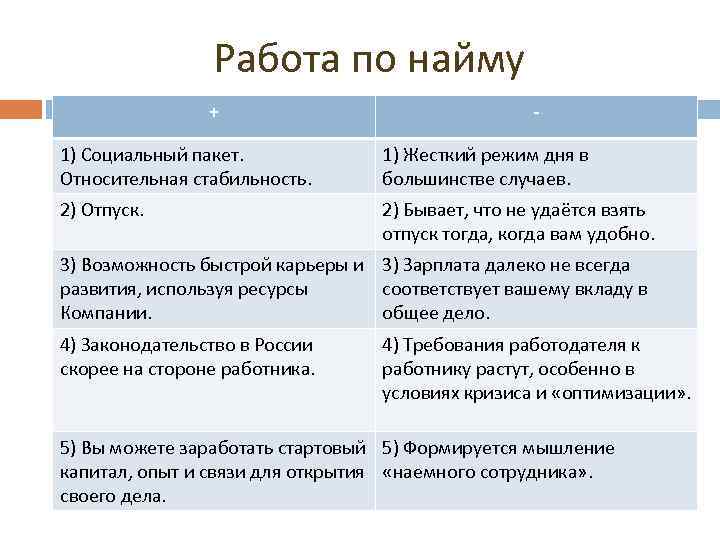 Работа по найму

| + | - |
|---|---|
| 1) Социальный пакет. Относительная стабильность. | 1) Жесткий режим дня в большинстве случаев. |
| 2) Отпуск. | 2) Бывает, что не удаётся взять отпуск тогда, когда вам удобно. |
| 3) Возможность быстрой карьеры и развития, используя ресурсы Компании. | 3) Зарплата далеко не всегда соответствует вашему вкладу в общее дело. |
| 4) Законодательство в России скорее на стороне работника. | 4) Требования работодателя к работнику растут, особенно в условиях кризиса и «оптимизации». |
| 5) Вы можете заработать стартовый капитал, опыт и связи для открытия своего дела. | 5) Формируется мышление «наемного сотрудника». |